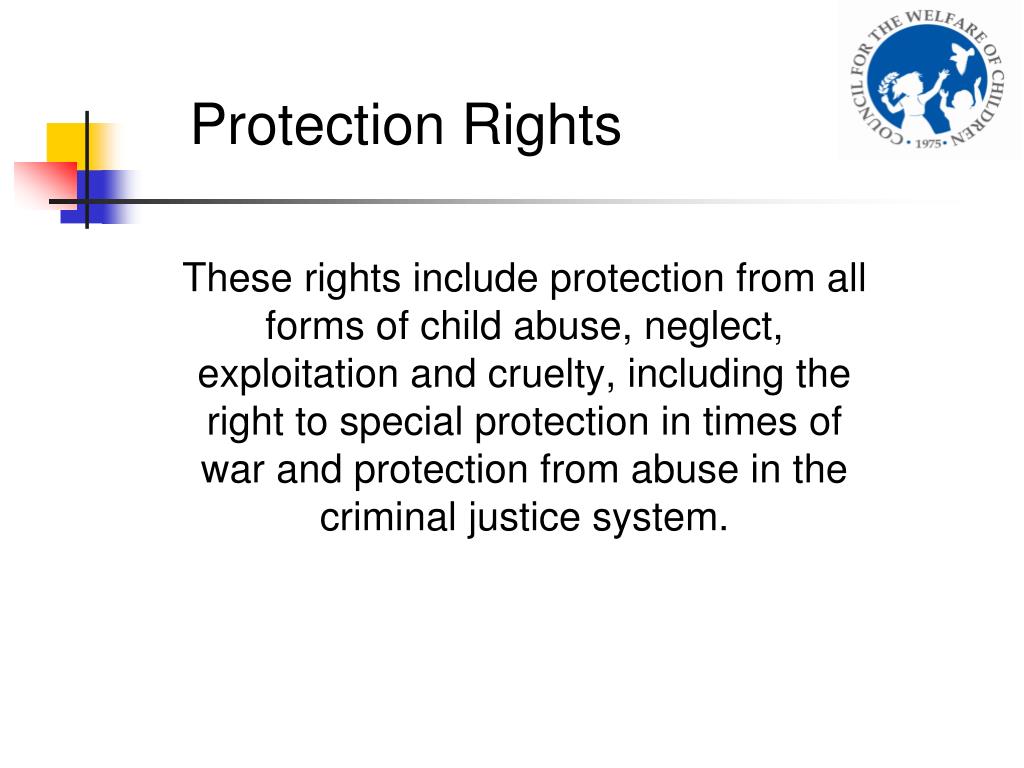 Protection Rights

COUNCIL FOR THE WELFARE OF CHILDREN • 1975 •

These rights include protection from all forms of child abuse, neglect, exploitation and cruelty, including the right to special protection in times of war and protection from abuse in the criminal justice system.